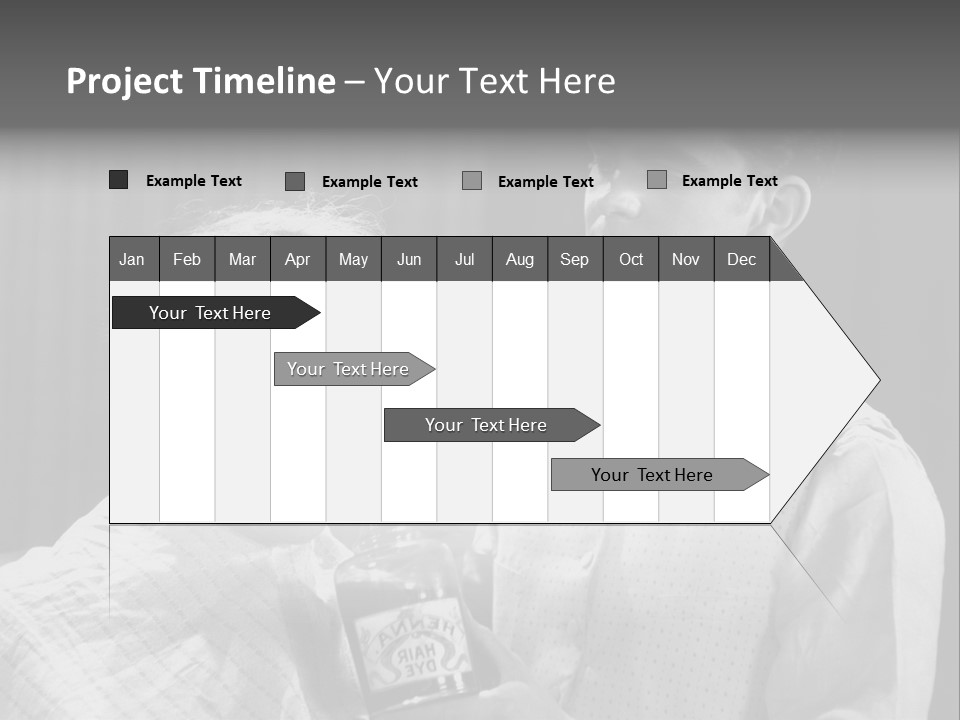 Project Timeline – Your Text Here

Example Text
Example Text
Example Text
Example Text

| Jan | Feb | Mar | Apr | May | Jun | Jul | Aug | Sep | Oct | Nov | Dec |
|---|---|---|---|---|---|---|---|---|---|---|---|

Your Text Here

Your Text Here

Your Text Here

Your Text Here

HENNA HAIR DYE